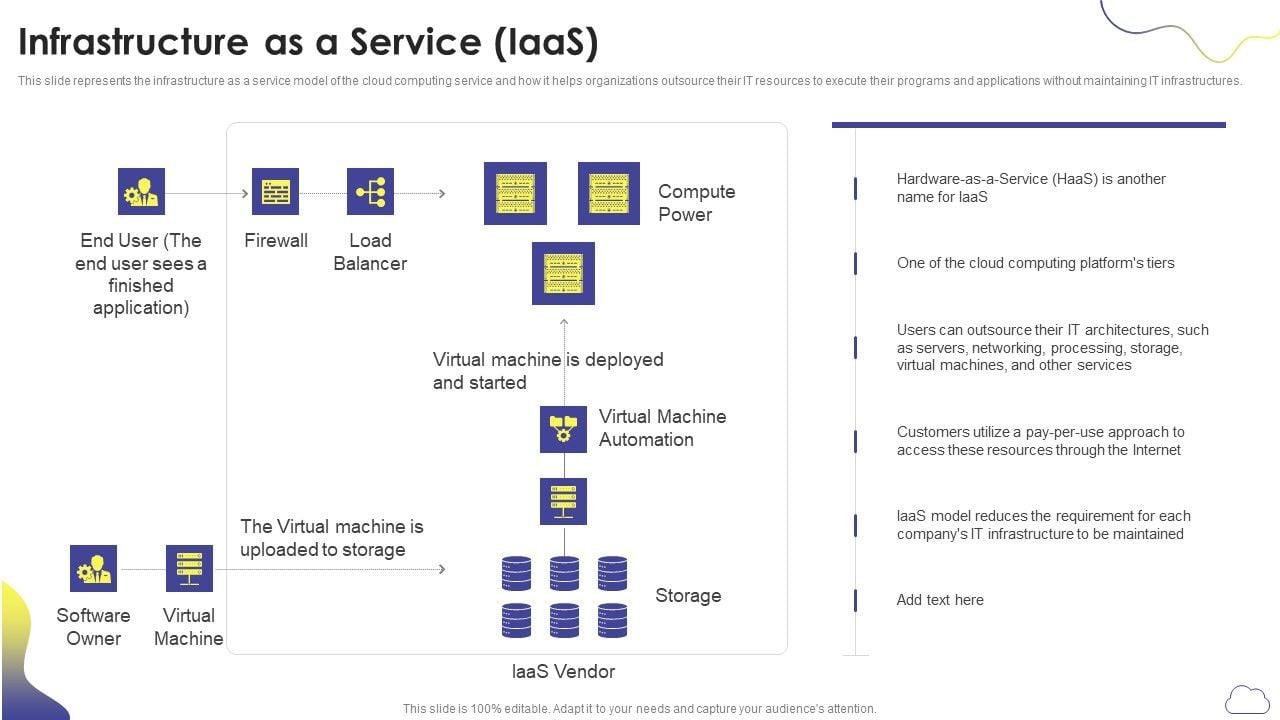 Infrastructure as a Service (IaaS)

This slide represents the infrastructure as a service model of the cloud computing service and how it helps organizations outsource their IT resources to execute their programs and applications without maintaining IT infrastructures.

End User (The end user sees a finished application)

Firewall

Load Balancer

Compute Power

Virtual machine is deployed and started

Virtual Machine Automation

The Virtual machine is uploaded to storage

Software Owner

Virtual Machine

Storage

IaaS Vendor

Hardware-as-a-Service (HaaS) is another name for IaaS

One of the cloud computing platform's tiers

Users can outsource their IT architectures, such as servers, networking, processing, storage, virtual machines, and other services

Customers utilize a pay-per-use approach to access these resources through the Internet

IaaS model reduces the requirement for each company's IT infrastructure to be maintained

Add text here

This slide is 100% editable. Adapt it to your needs and capture your audience's attention.